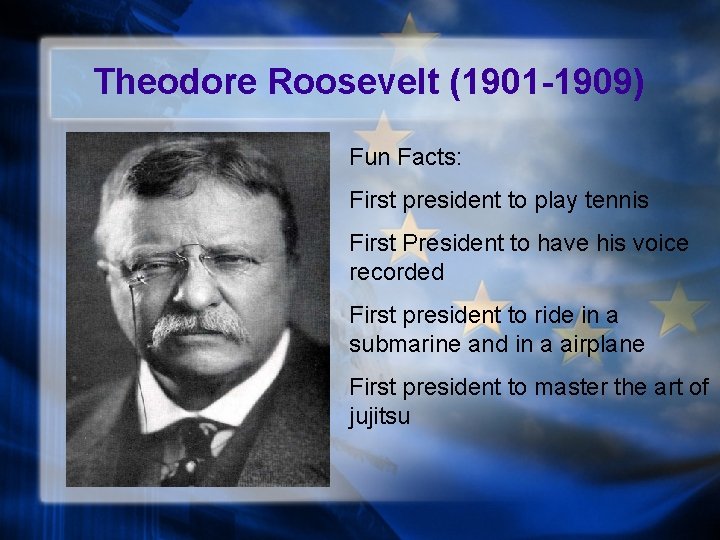 Theodore Roosevelt (1901-1909)

Fun Facts:

First president to play tennis

First President to have his voice recorded

First president to ride in a submarine and in a airplane

First president to master the art of jujitsu